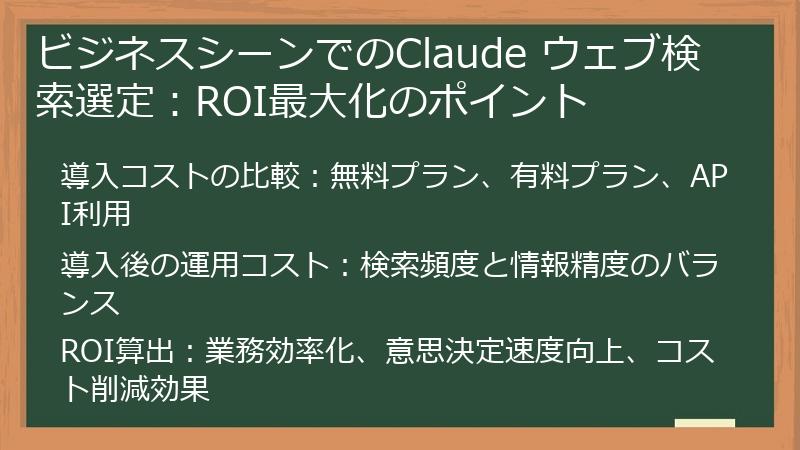 ビジネスシーンでのClaude ウェブ検索選定：ROI最大化のポイント

導入コストの比較：無料プラン、有料プラン、API利用

導入後の運用コスト：検索頻度と情報精度のバランス

ROI算出：業務効率化、意思決定速度向上、コスト削減効果